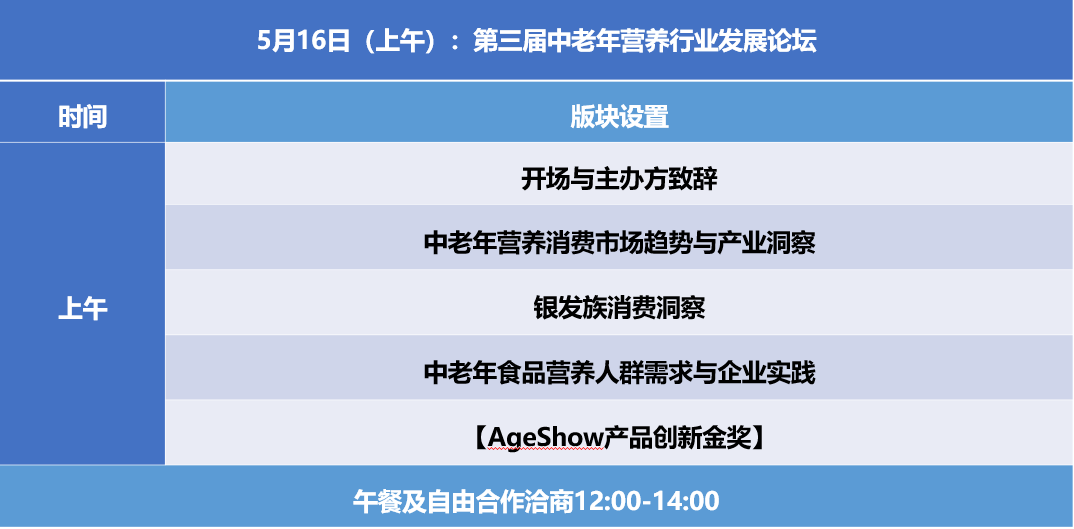 5月16日（上午）：第三届中老年营养行业发展论坛

| 时间 | 版块设置 |
|---|---|
| 上午 | 开场与主办方致辞 |
| | 中老年营养消费市场趋势与产业洞察 |
| | 银发族消费洞察 |
| | 中老年食品营养人群需求与企业实践 |
| | 【AgeShow产品创新金奖】 |

午餐及自由合作洽商12:00-14:00